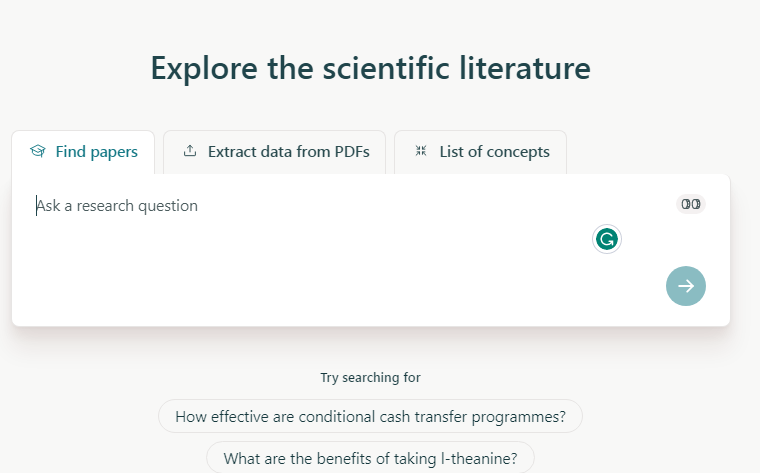 Explore the scientific literature

Find papers

Extract data from PDFs

List of concepts

Ask a research question

Try searching for

How effective are conditional cash transfer programmes?

What are the benefits of taking l-theanine?